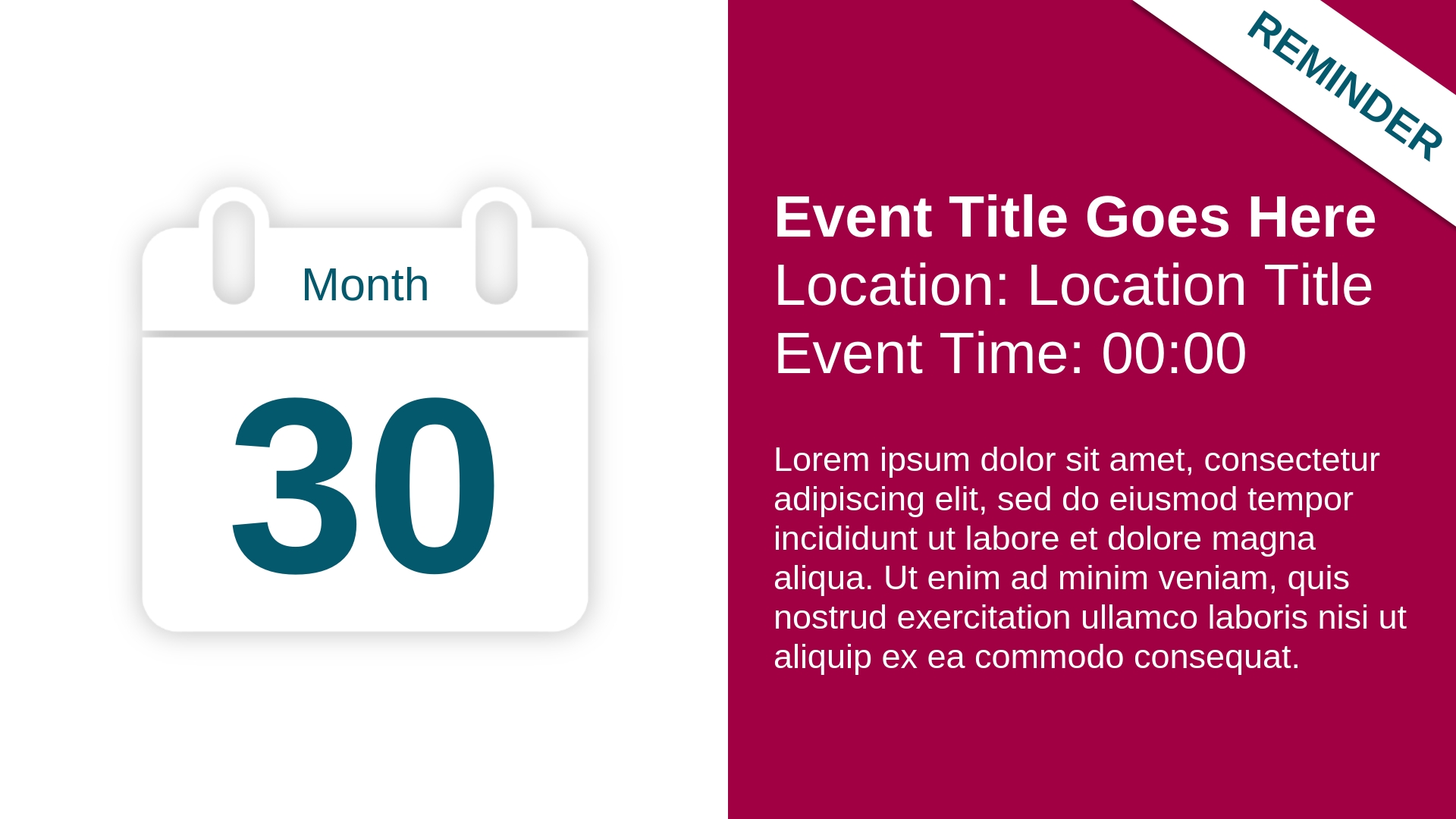 Month

30

REMINDER

Event Title Goes Here
Location: Location Title
Event Time: 00:00

Lorem ipsum dolor sit amet, consectetur adipiscing elit, sed do eiusmod tempor incididunt ut labore et dolore magna aliqua. Ut enim ad minim veniam, quis nostrud exercitation ullamco laboris nisi ut aliquip ex ea commodo consequat.